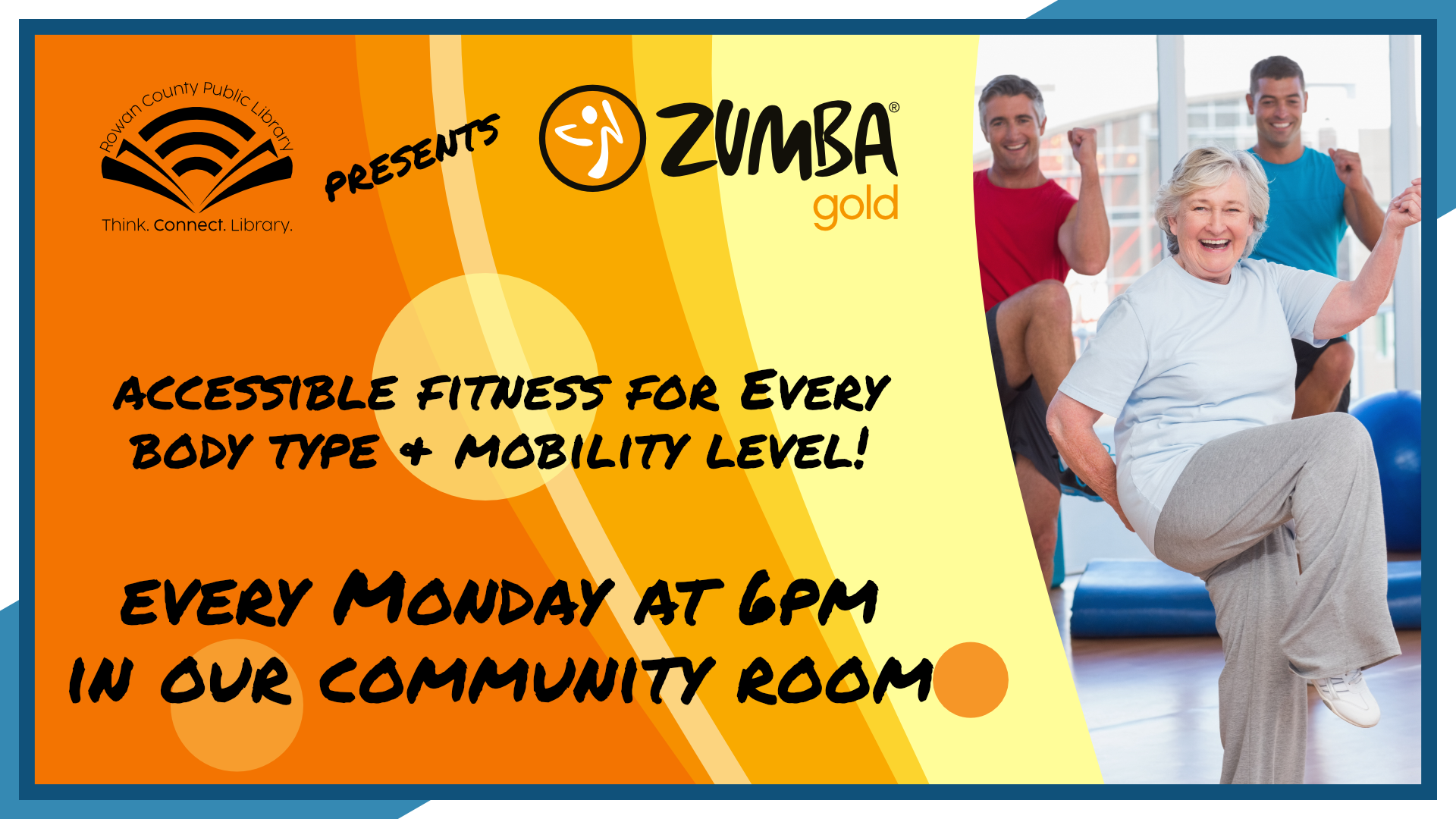 Rowan County Public Library

Think. Connect. Library.

PRESENTS

ZUMBA®
gold

ACCESSIBLE FITNESS FOR EVERY BODY TYPE & MOBILITY LEVEL!

EVERY MONDAY AT 6PM
IN OUR COMMUNITY ROOM